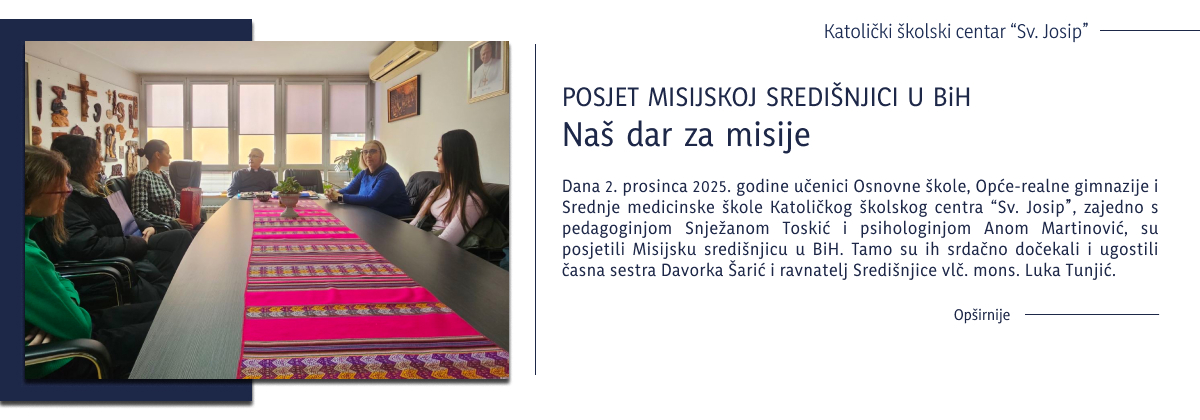 Katolički školski centar “Sv. Josip”

POSJET MISIJSKOJ SREDIŠNJICI U BiH
Naš dar za misije

Dana 2. prosinca 2025. godine učenici Osnovne škole, Opće-realne gimnazije i Srednje medicinske škole Katoličkog školskog centra “Sv. Josip”, zajedno s pedagoginjom Snježanom Toskić i psihologinjom Anom Martinović, su posjetili Misijsku središnjicu u BiH. Tamo su ih srdačno dočekali i ugostili časna sestra Davorka Šarić i ravnatelj Središnjice vlč. mons. Luka Tunjić.

Opširnije